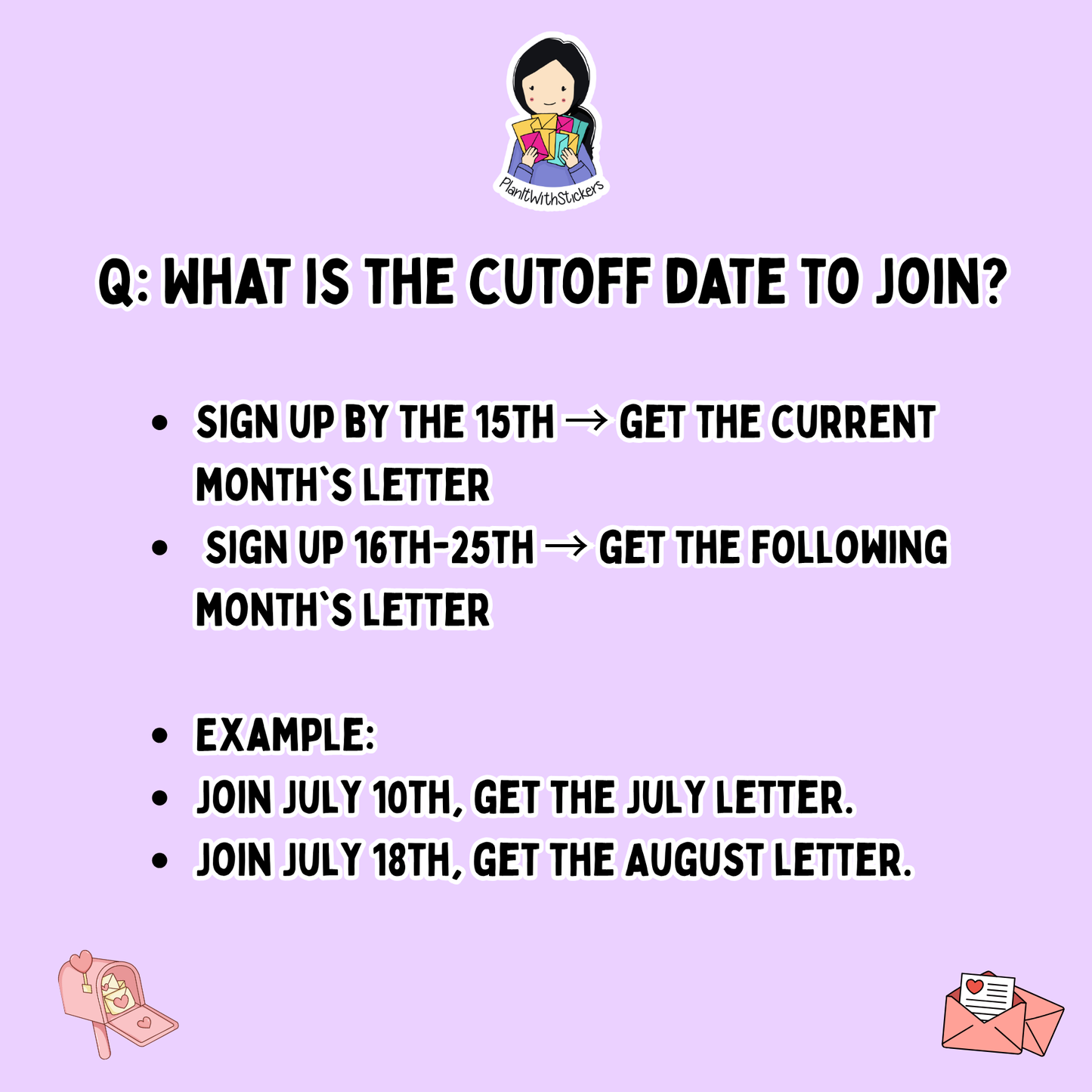 PlanItWithStickers

Q: WHAT IS THE CUTOFF DATE TO JOIN?

- SIGN UP BY THE 15TH → GET THE CURRENT MONTH`S LETTER
- SIGN UP 16TH-25TH → GET THE FOLLOWING MONTH`S LETTER

- EXAMPLE:
- JOIN JULY 10TH, GET THE JULY LETTER.
- JOIN JULY 18TH, GET THE AUGUST LETTER.